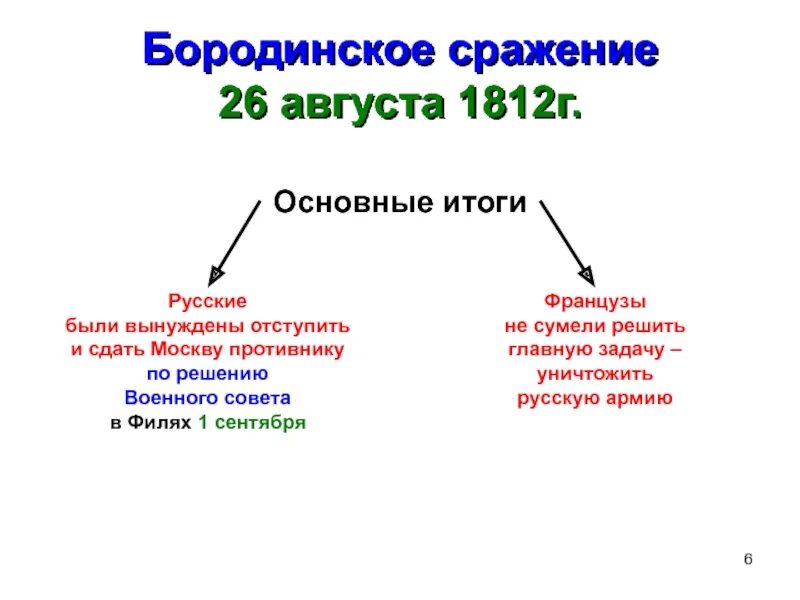 Бородинское сражение
26 августа 1812г.

Основные итоги

Русские были вынуждены отступить и сдать Москву противнику по решению Военного совета в Филях 1 сентября

Французы не сумели решить главную задачу – уничтожить русскую армию

6